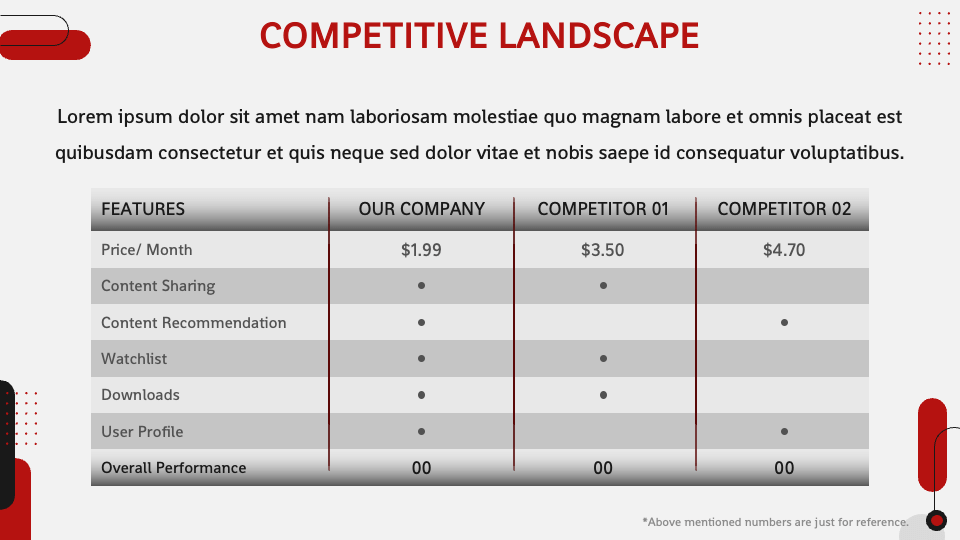 COMPETITIVE LANDSCAPE

Lorem ipsum dolor sit amet nam laboriosam molestiae quo magnam labore et omnis placeat est quibusdam consectetur et quis neque sed dolor vitae et nobis saepe id consequatur voluptatibus.

| FEATURES | OUR COMPANY | COMPETITOR 01 | COMPETITOR 02 |
|---|---|---|---|
| Price/ Month | $1.99 | $3.50 | $4.70 |
| Content Sharing | • | • | |
| Content Recommendation | • | | • |
| Watchlist | • | • | |
| Downloads | • | • | |
| User Profile | • | | • |
| Overall Performance | 00 | 00 | 00 |

*Above mentioned numbers are just for reference.